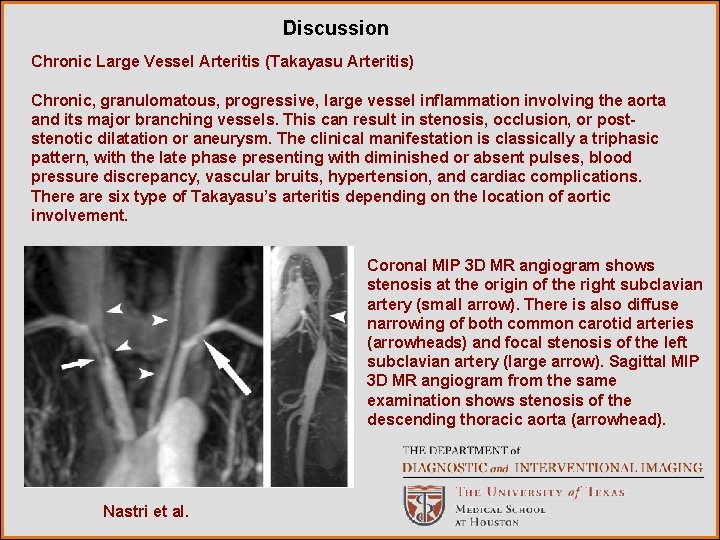 Discussion

Chronic Large Vessel Arteritis (Takayasu Arteritis)

Chronic, granulomatous, progressive, large vessel inflammation involving the aorta and its major branching vessels. This can result in stenosis, occlusion, or post-stenotic dilatation or aneurysm. The clinical manifestation is classically a triphasic pattern, with the late phase presenting with diminished or absent pulses, blood pressure discrepancy, vascular bruits, hypertension, and cardiac complications. There are six type of Takayasu's arteritis depending on the location of aortic involvement.

Coronal MIP 3D MR angiogram shows stenosis at the origin of the right subclavian artery (small arrow). There is also diffuse narrowing of both common carotid arteries (arrowheads) and focal stenosis of the left subclavian artery (large arrow). Sagittal MIP 3D MR angiogram from the same examination shows stenosis of the descending thoracic aorta (arrowhead).

Nastri et al.

THE DEPARTMENT of
DIAGNOSTIC and INTERVENTIONAL IMAGING

THE UNIVERSITY of TEXAS
MEDICAL SCHOOL
AT HOUSTON